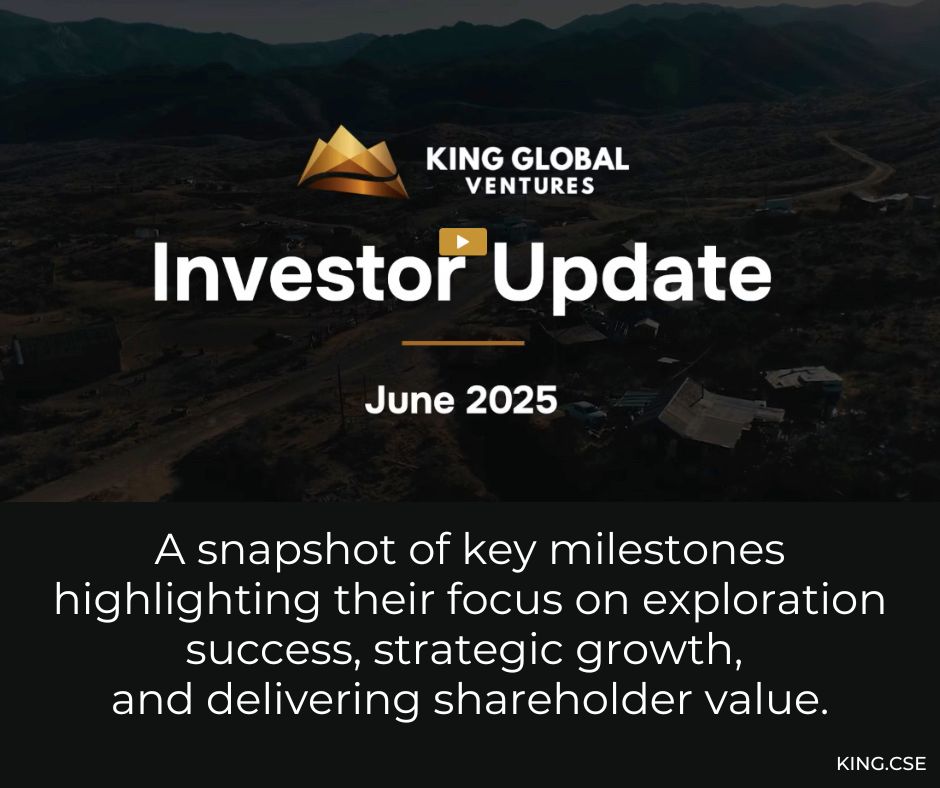 KING GLOBAL
VENTURES

Investor Update

June 2025

A snapshot of key milestones highlighting their focus on exploration success, strategic growth, and delivering shareholder value.

KING.CSE